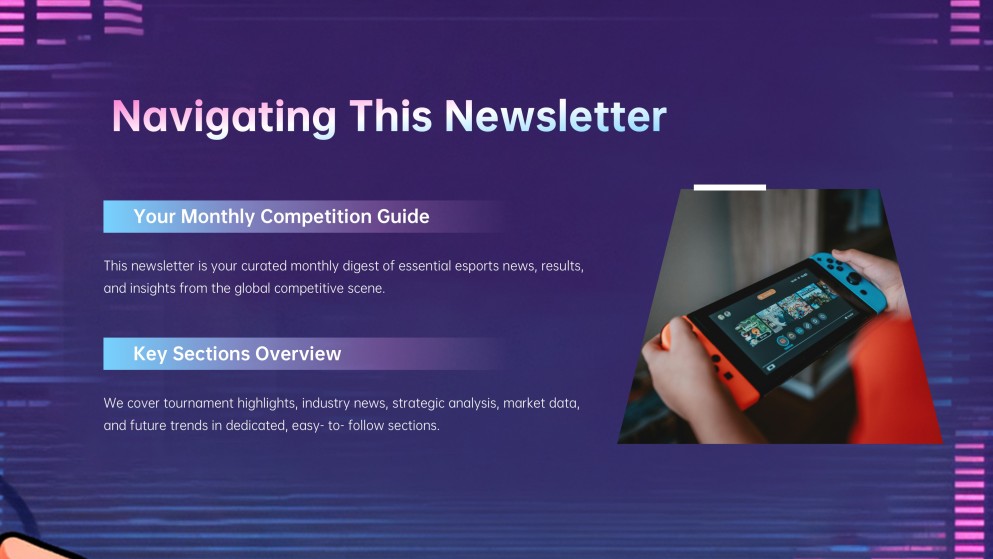 Navigating This Newsletter

Your Monthly Competition Guide

This newsletter is your curated monthly digest of essential esports news, results, and insights from the global competitive scene.

Key Sections Overview

We cover tournament highlights, industry news, strategic analysis, market data, and future trends in dedicated, easy- to- follow sections.